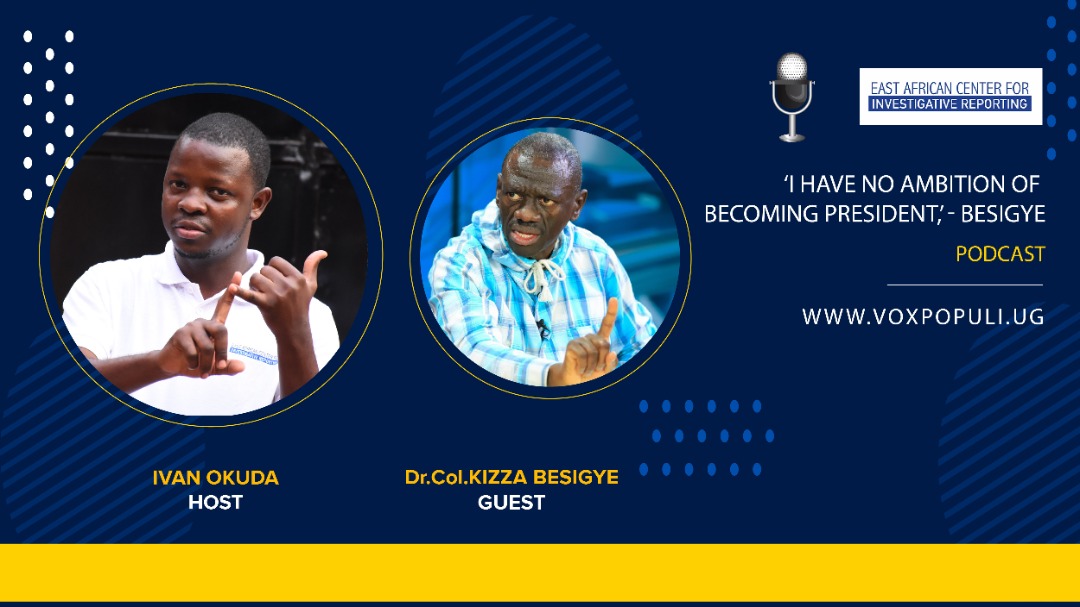 EAST AFRICAN CENTER FOR
INVESTIGATIVE REPORTING

'I HAVE NO AMBITION OF BECOMING PRESIDENT,' - BESIGYE

PODCAST

WWW.VOXPOPULI.UG

IVAN OKUDA
HOST

Dr.Col.KIZZA BESIGYE
GUEST